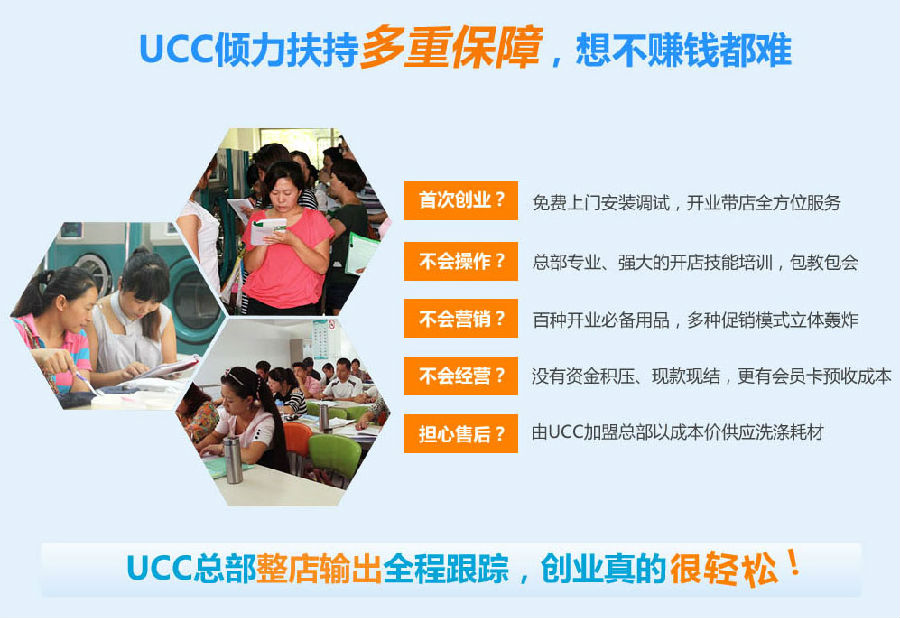 UCC倾力扶持多重保障，想不赚钱都难

首次创业？ 免费上门安装调试，开业带店全方位服务

不会操作？ 总部专业、强大的开店技能培训，包教包会

不会营销？ 百种开业必备用品，多种促销模式立体轰炸

不会经营？ 没有资金积压、现款现结，更有会员卡预收成本

担心售后？ 由UCC加盟总部以成本价供应洗涤耗材

UCC总部整店输出全程跟踪，创业真的很轻松！